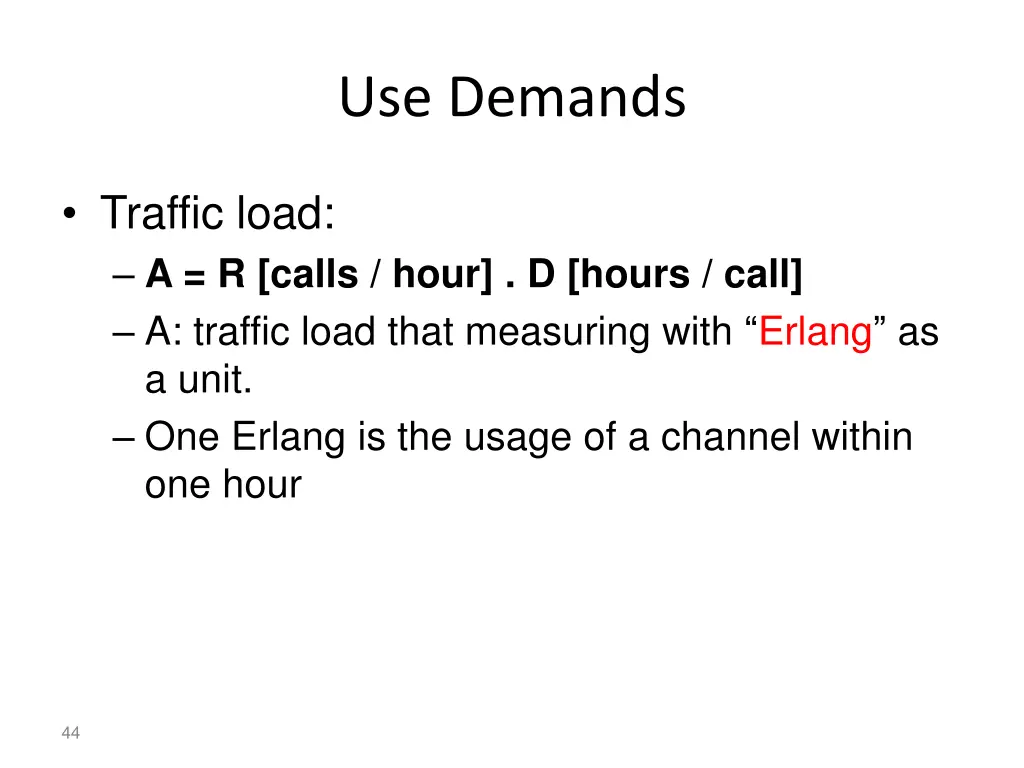 Use Demands

• Traffic load:
– A = R [calls / hour] . D [hours / call]
– A: traffic load that measuring with “Erlang” as a unit.
– One Erlang is the usage of a channel within one hour

44